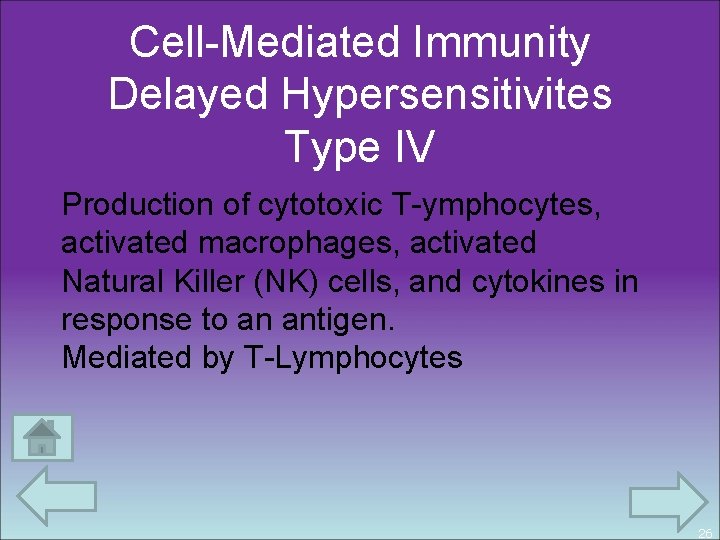 Cell-Mediated Immunity
Delayed Hypersensitivites
Type IV

Production of cytotoxic T-ymphocytes, activated macrophages, activated Natural Killer (NK) cells, and cytokines in response to an antigen.
Mediated by T-Lymphocytes

26